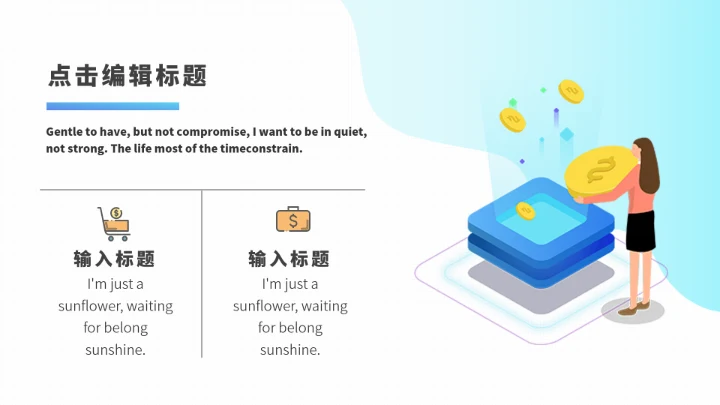 点击编辑标题

Gentle to have, but not compromise, I want to be in quiet, not strong. The life most of the timeconstrain.

输入标题

I'm just a sunflower, waiting for belong sunshine.

输入标题

I'm just a sunflower, waiting for belong sunshine.